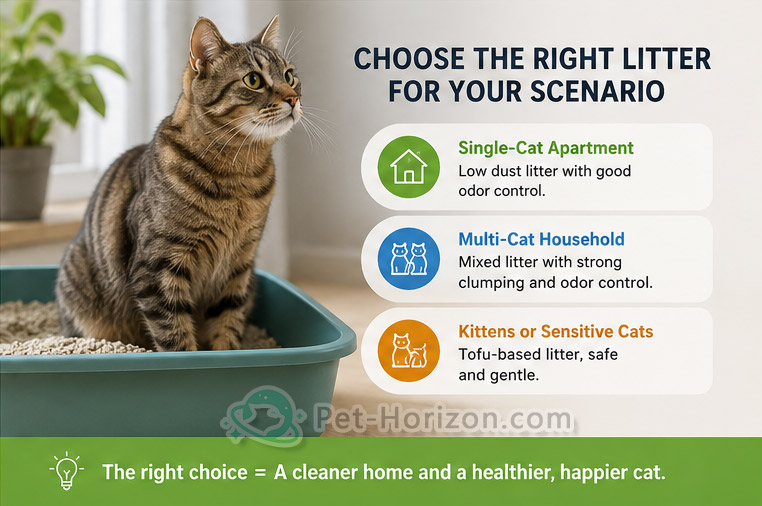 CHOOSE THE RIGHT LITTER FOR YOUR SCENARIO

Single-Cat Apartment
Low dust litter with good odor control.

Multi-Cat Household
Mixed litter with strong clumping and odor control.

Kittens or Sensitive Cats
Tofu-based litter, safe and gentle.

Pet-Horizon.com

The right choice = A cleaner home and a healthier, happier cat.